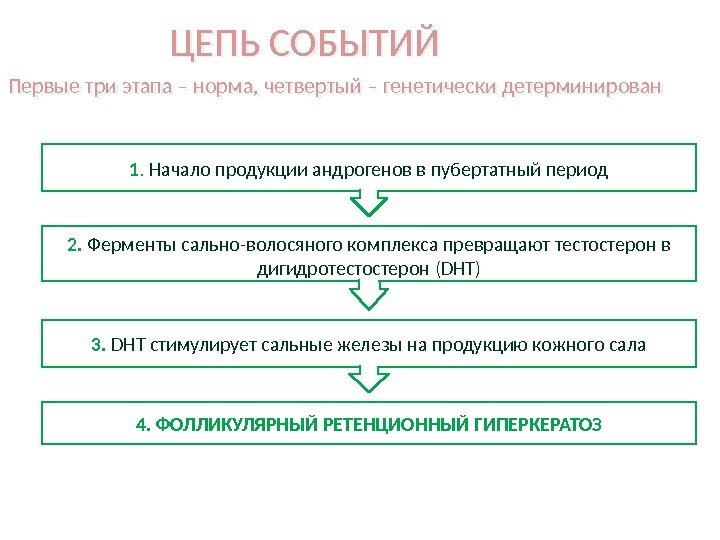 ЦЕПЬ СОБЫТИЙ

Первые три этапа – норма, четвертый – генетически детерминирован

1. Начало продукции андрогенов в пубертатный период

2. Ферменты сально-волосяного комплекса превращают тестостерон в дигидротестостерон (DHT)

3. DHT стимулирует сальные железы на продукцию кожного сала

4. ФОЛЛИКУЛЯРНЫЙ РЕТЕНЦИОННЫЙ ГИПЕРКЕРАТОЗ